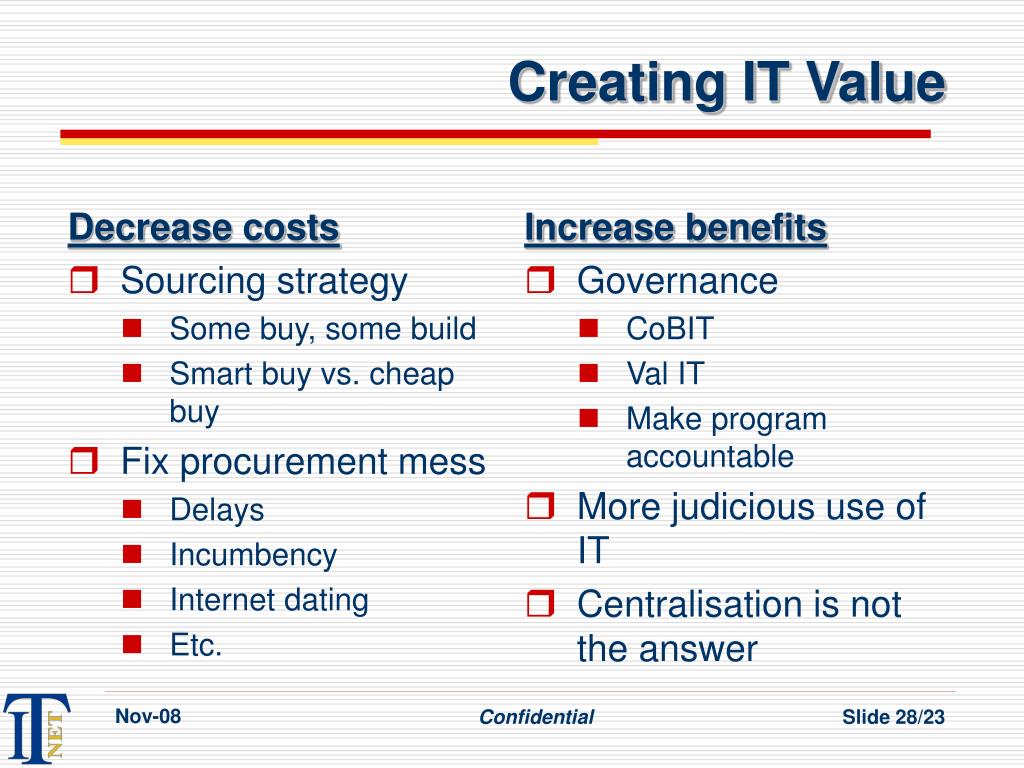 Creating IT Value

Decrease costs
Sourcing strategy
Some buy, some build
Smart buy vs. cheap buy
Fix procurement mess
Delays
Incumbency
Internet dating
Etc.

Increase benefits
Governance
CoBIT
Val IT
Make program accountable
More judicious use of IT
Centralisation is not the answer

IT NET

Nov-08

Confidential

Slide 28/23